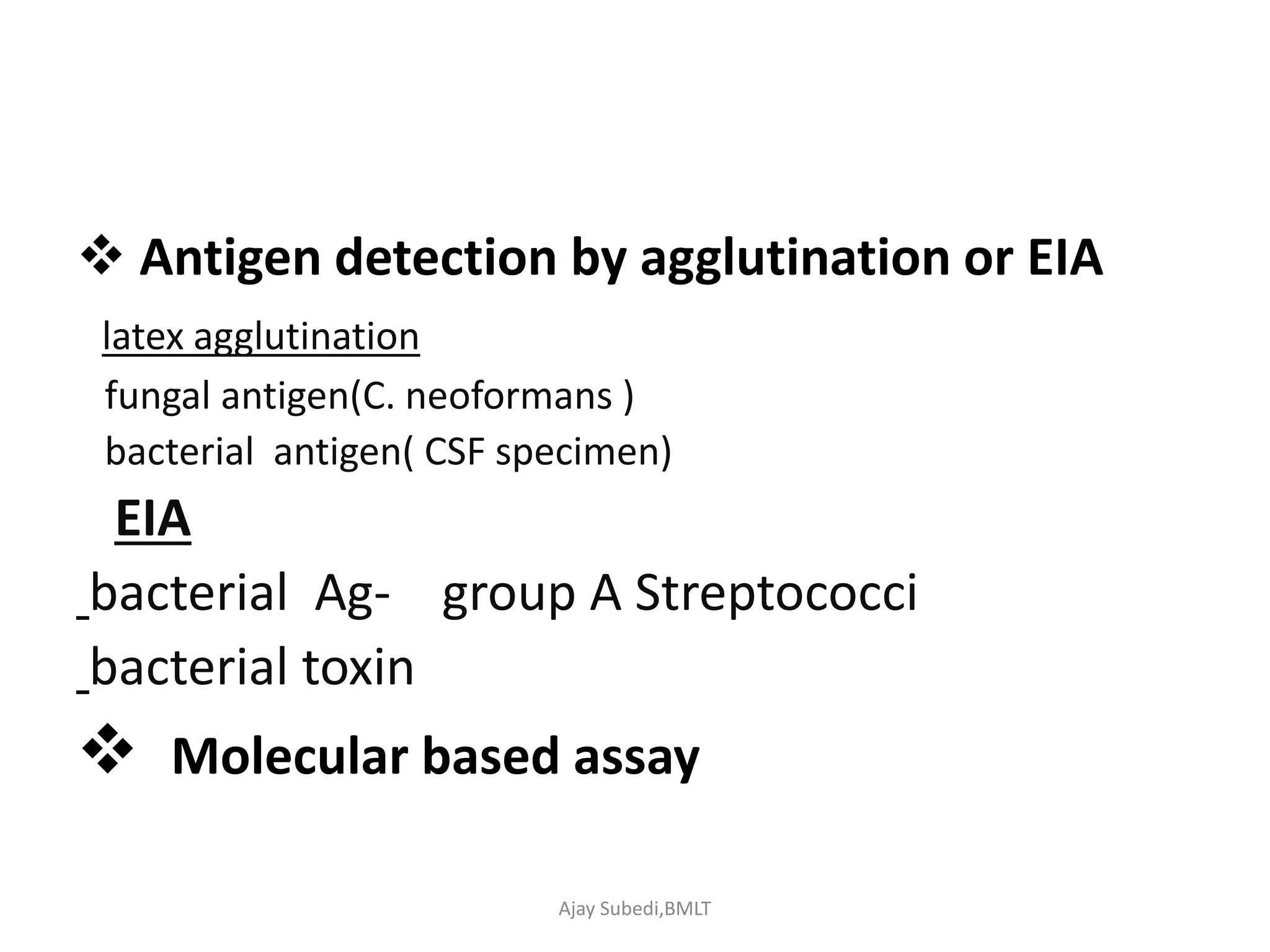 ❖ Antigen detection by agglutination or EIA

latex agglutination

fungal antigen(C. neoformans )

bacterial antigen( CSF specimen)

EIA

_bacterial Ag- group A Streptococci

_bacterial toxin

❖ Molecular based assay

Ajay Subedi,BMLT